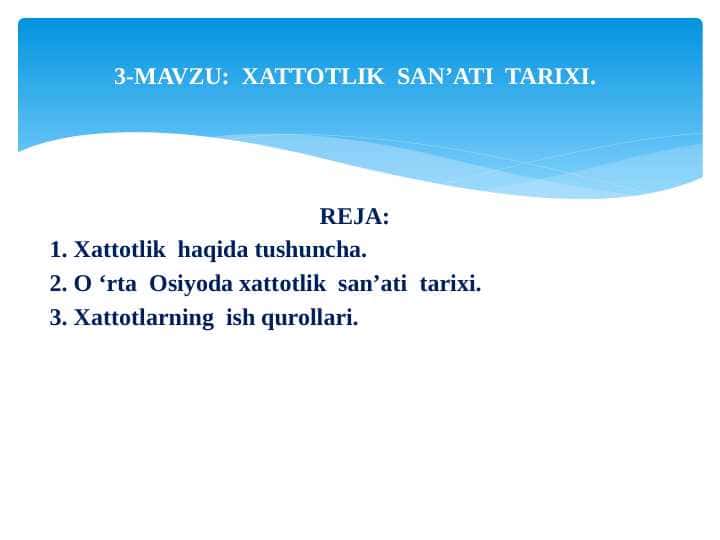 3-MAVZU: XATTOTLIK SAN’ATI TARIXI.

REJA:
1. Xattotlik haqida tushuncha.
2. O ‘rta Osiyoda xattotlik san’ati tarixi.
3. Xattotlarning ish qurollari.